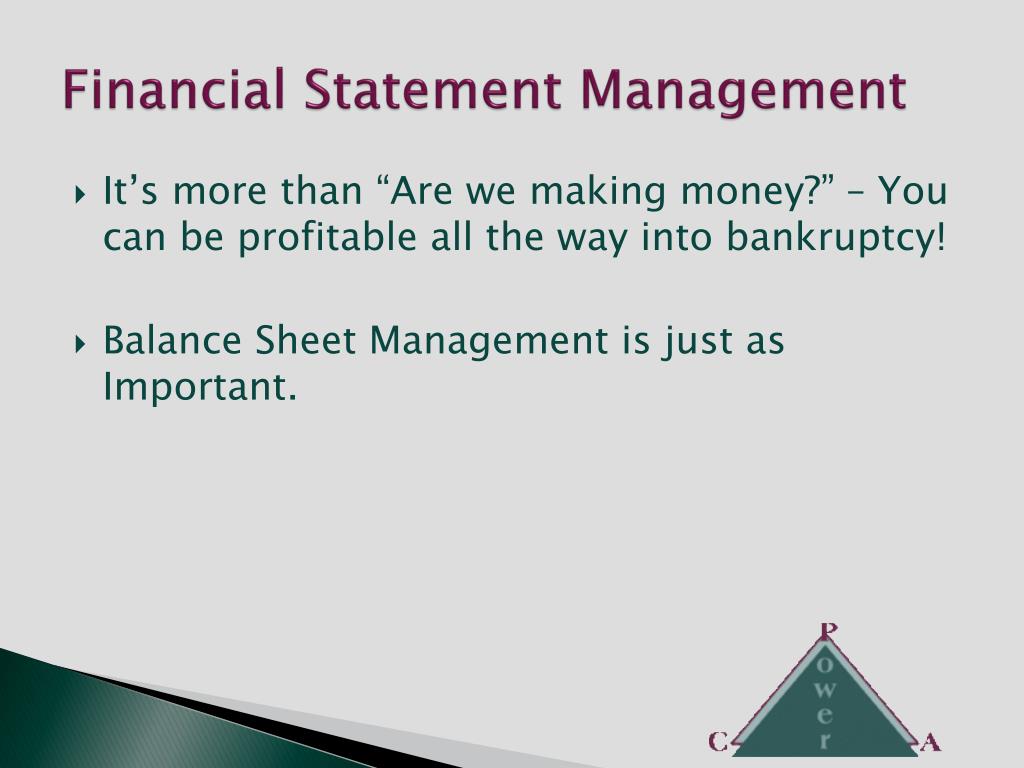 Financial Statement Management

It’s more than “Are we making money?” – You can be profitable all the way into bankruptcy!

Balance Sheet Management is just as Important.

P
o
w
e
r
C
A